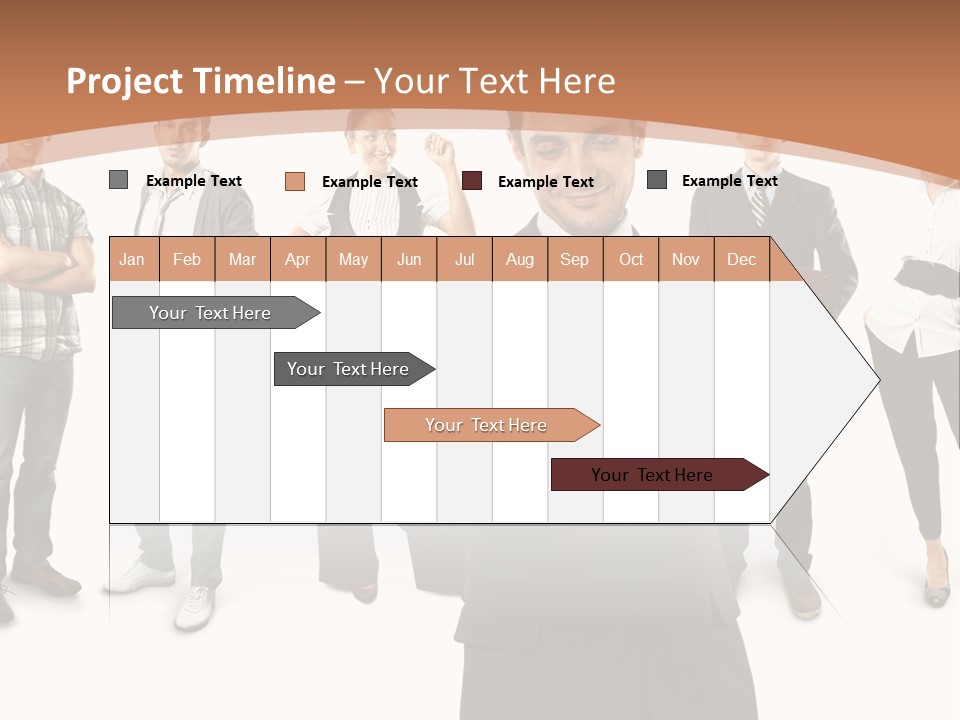 Project Timeline – Your Text Here

Example Text
Example Text
Example Text
Example Text

| Jan | Feb | Mar | Apr | May | Jun | Jul | Aug | Sep | Oct | Nov | Dec |
|---|---|---|---|---|---|---|---|---|---|---|---|

Your Text Here

Your Text Here

Your Text Here

Your Text Here